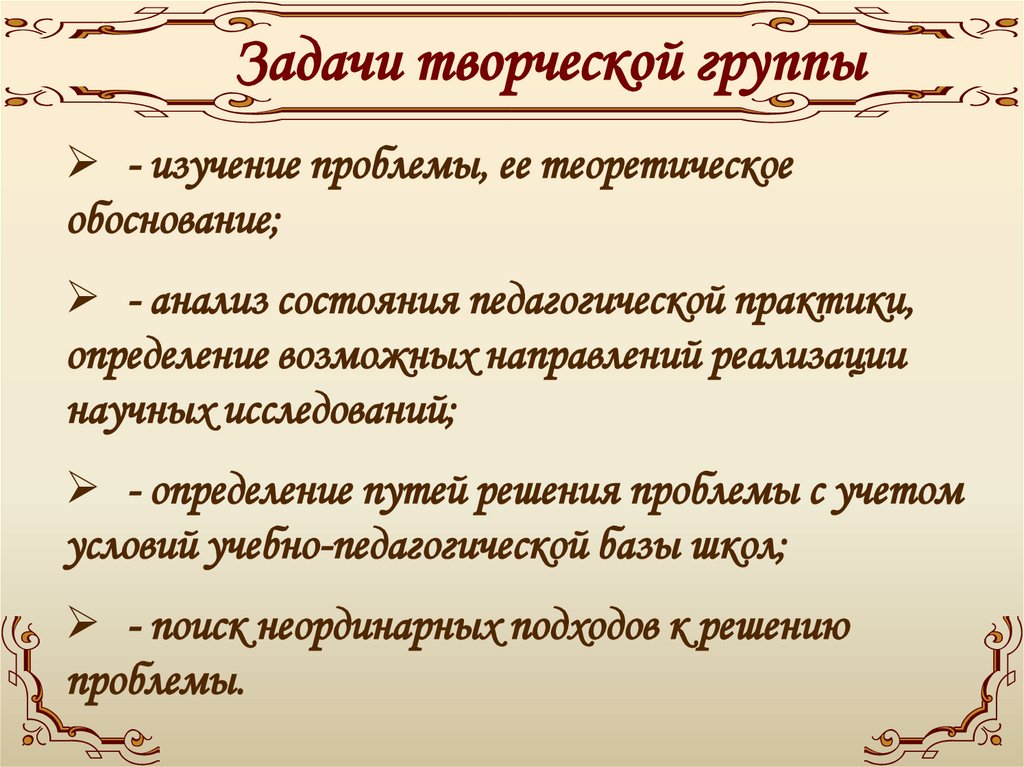 Задачи творческой группы

➢ - изучение проблемы, ее теоретическое обоснование;

➢ - анализ состояния педагогической практики, определение возможных направлений реализации научных исследований;

➢ - определение путей решения проблемы с учетом условий учебно-педагогической базы школ;

➢ - поиск неординарных подходов к решению проблемы.